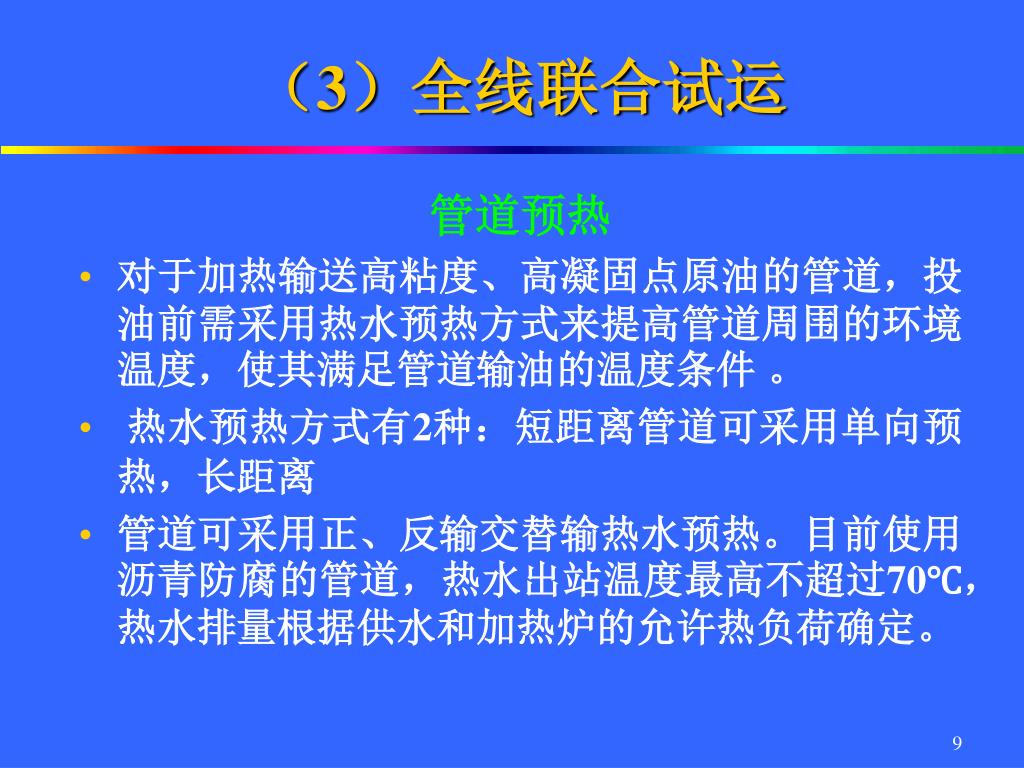 （3）全线联合试运

管道预热

• 对于加热输送高粘度、高凝固点原油的管道，投油前需采用热水预热方式来提高管道周围的环境温度，使其满足管道输油的温度条件 。

• 热水预热方式有2种：短距离管道可采用单向预热，长距离

• 管道可采用正、反输交替输热水预热。目前使用沥青防腐的管道，热水出站温度最高不超过70℃，热水排量根据供水和加热炉的允许热负荷确定。

9